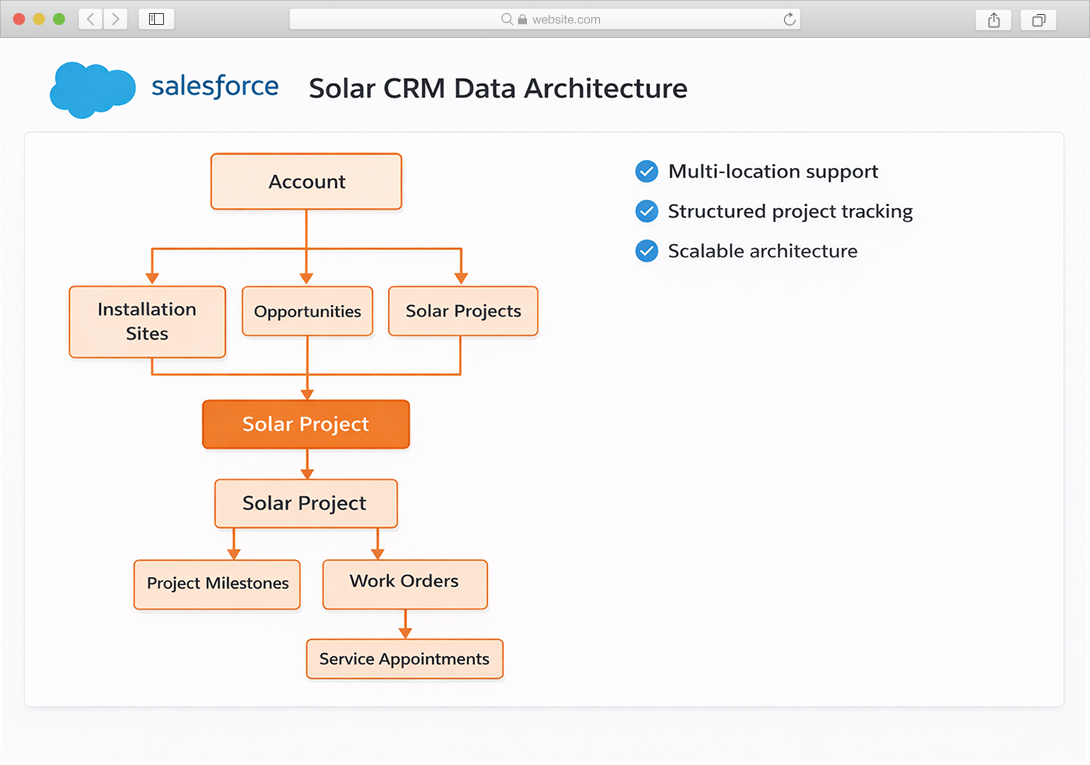 website.com

salesforce Solar CRM Data Architecture

Account

Installation Sites

Opportunities

Solar Projects

Solar Project

Solar Project

Project Milestones

Work Orders

Service Appointments

Multi-location support

Structured project tracking

Scalable architecture